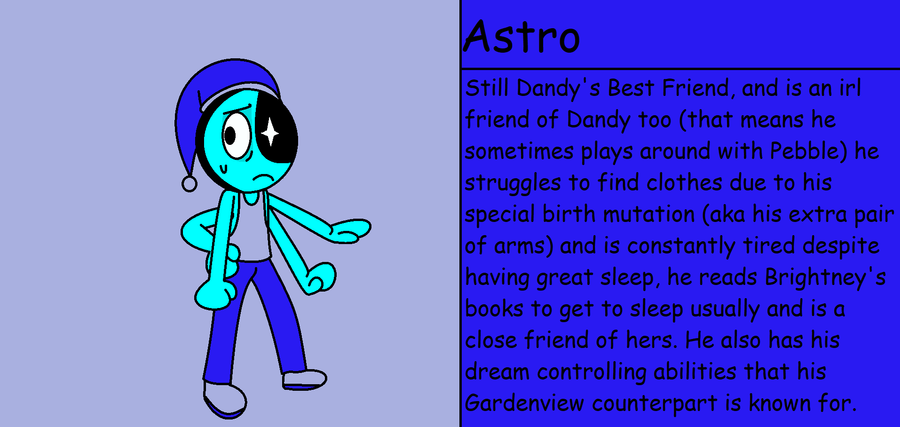 Astro

Still Dandy's Best Friend, and is an irl friend of Dandy too (that means he sometimes plays around with Pebble) he struggles to find clothes due to his special birth mutation (aka his extra pair of arms) and is constantly tired despite having great sleep, he reads Brightney's books to get to sleep usually and is a close friend of hers. He also has his dream controlling abilities that his Gardenview counterpart is known for.